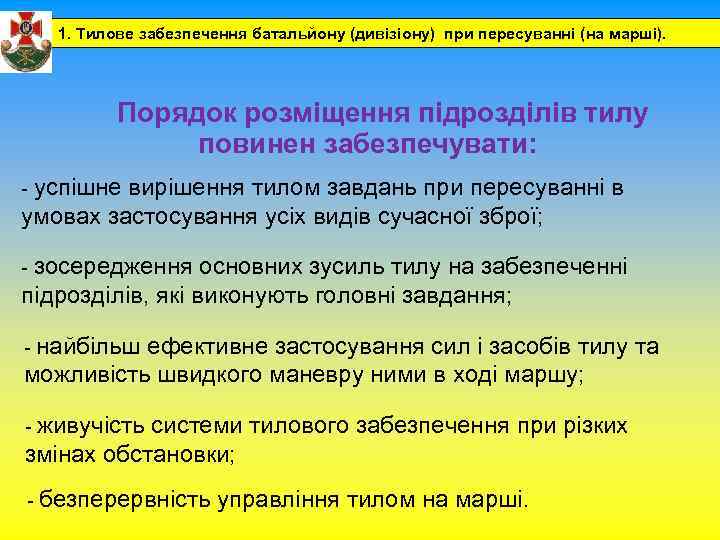 1. Тилове забезпечення батальйону (дивізіону) при пересуванні (на марші).

Порядок розміщення підрозділів тилу повинен забезпечувати:

- успішне вирішення тилом завдань при пересуванні в умовах застосування усіх видів сучасної зброї;

- зосередження основних зусиль тилу на забезпеченні підрозділів, які виконують головні завдання;

- найбільш ефективне застосування сил і засобів тилу та можливість швидкого маневру ними в ході маршу;

- живучість системи тилового забезпечення при різких змінах обстановки;

- безперервність управління тилом на марші.